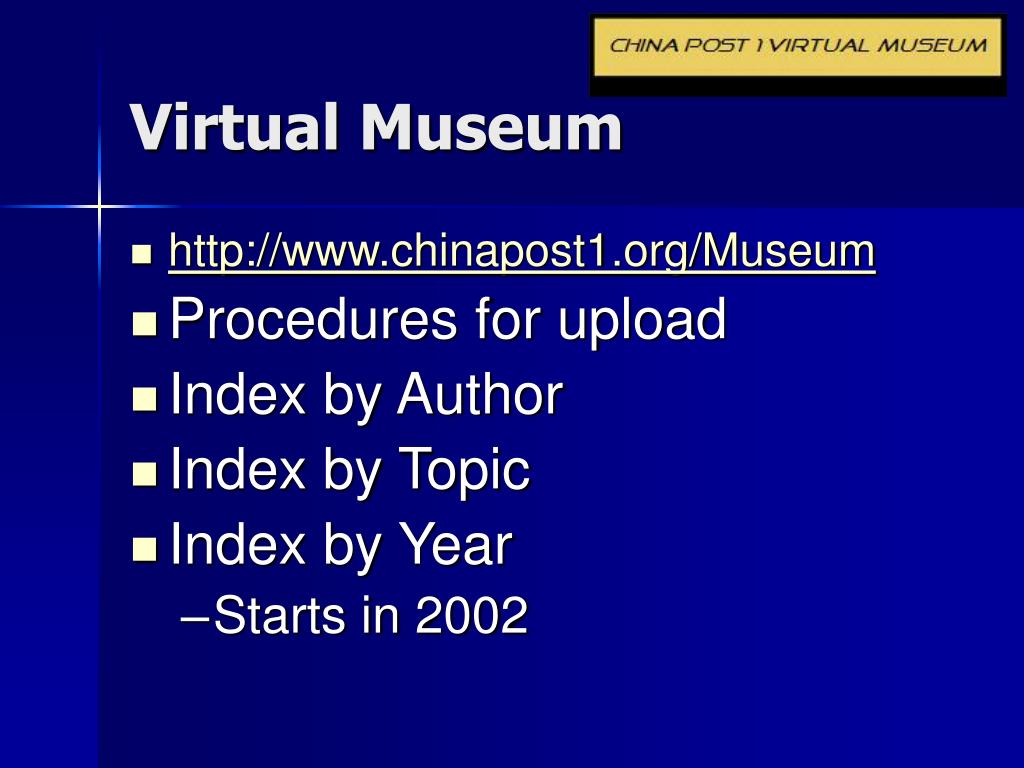 CHINA POST 1 VIRTUAL MUSEUM

Virtual Museum

- http://www.chinapost1.org/Museum
- Procedures for upload
- Index by Author
- Index by Topic
- Index by Year
  – Starts in 2002